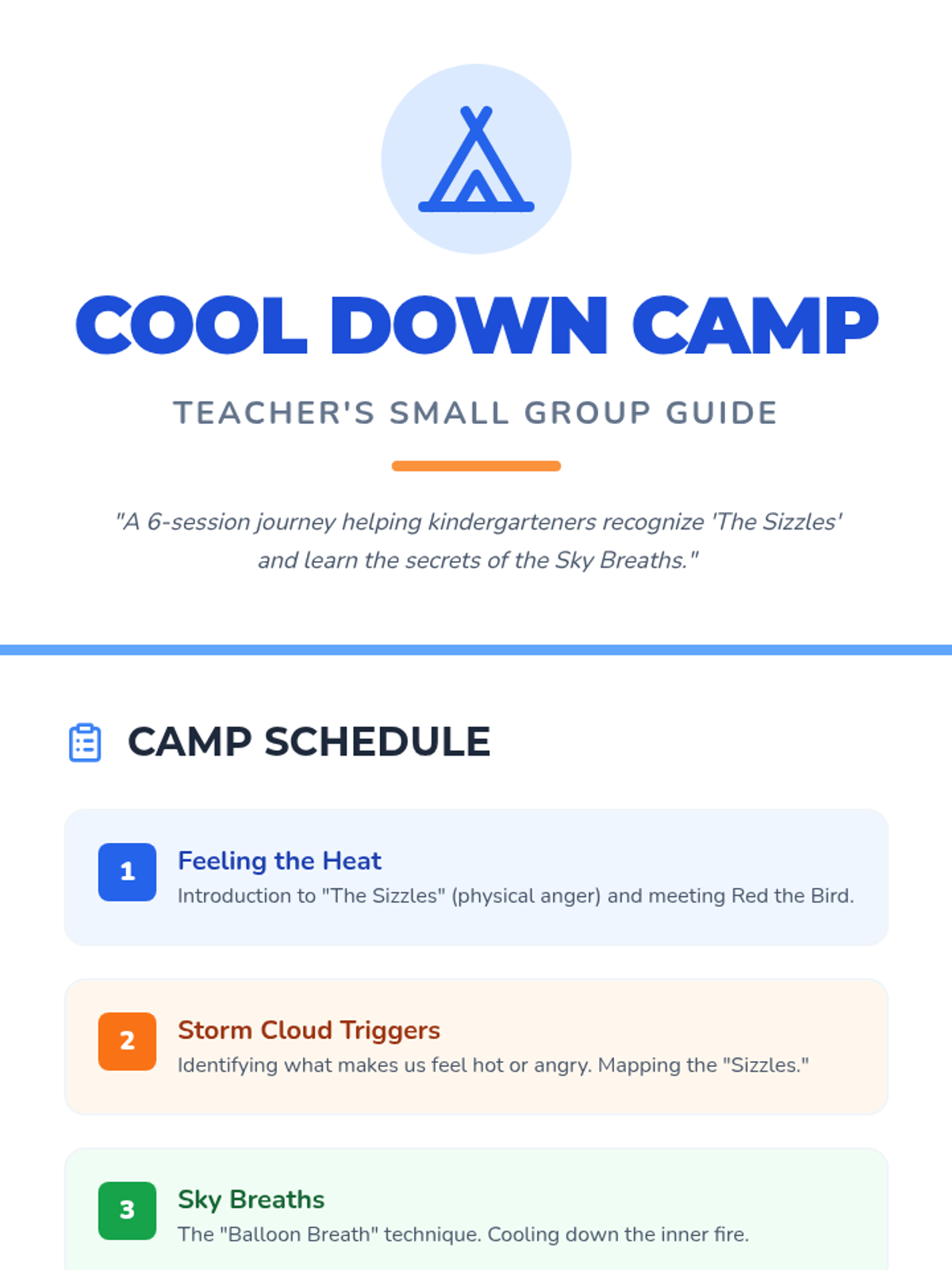 COOL DOWN CAMP

TEACHER'S SMALL GROUP GUIDE

"A 6-session journey helping kindergarteners recognize 'The Sizzles' and learn the secrets of the Sky Breaths."

CAMP SCHEDULE

1
Feeling the Heat
Introduction to "The Sizzles" (physical anger) and meeting Red the Bird.

2
Storm Cloud Triggers
Identifying what makes us feel hot or angry. Mapping the "Sizzles."

3
Sky Breaths
The "Balloon Breath" technique. Cooling down the inner fire.